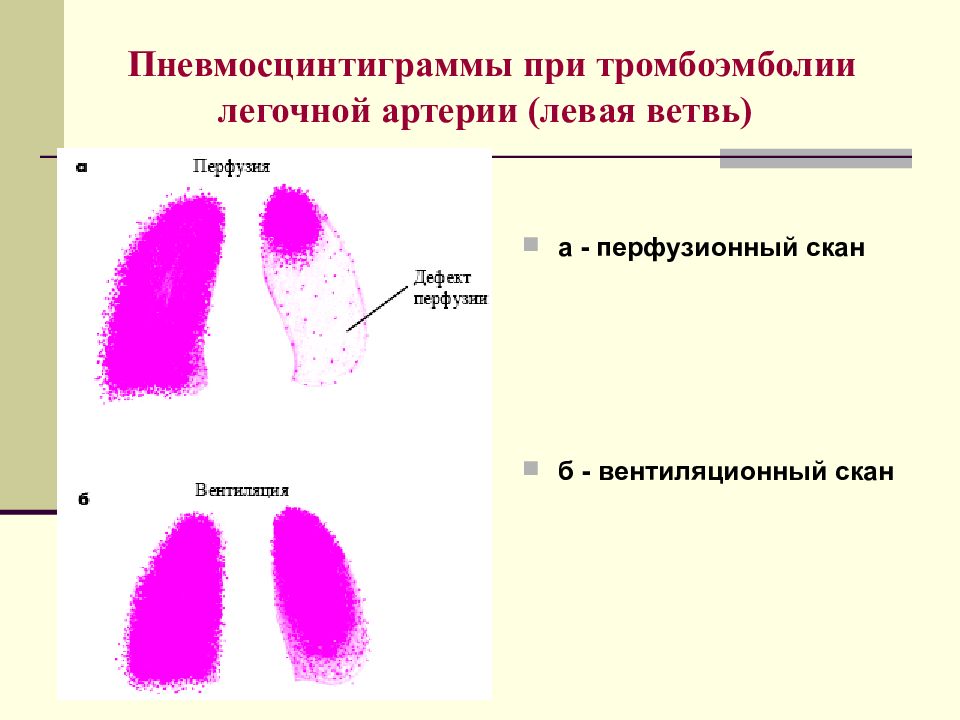 Пневмосцинтиграммы при тромбоэмболии легочной артерии (левая ветвь)

а

Перфузия

Дефект перфузии

б

Вентиляция

а - перфузионный скан

б - вентиляционный скан